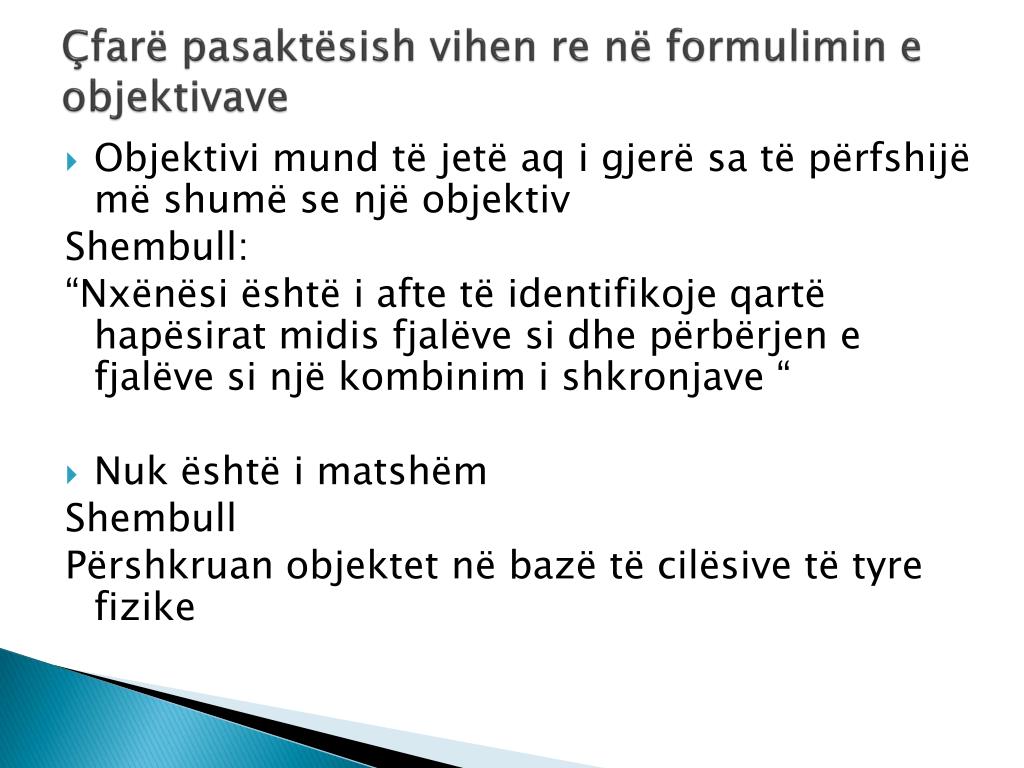 Çfarë pasaktësish vihen re në formulimin e objektivave

Objektivi mund të jetë aq i gjerë sa të përfshijë më shumë se një objektiv

Shembull:

“Nxënësi është i afte të identifikoje qartë hapësirat midis fjalëve si dhe përbërjen e fjalëve si një kombinim i shkronjave “

Nuk është i matshëm

Shembull

Përshkruan objektet në bazë të cilësive të tyre fizike